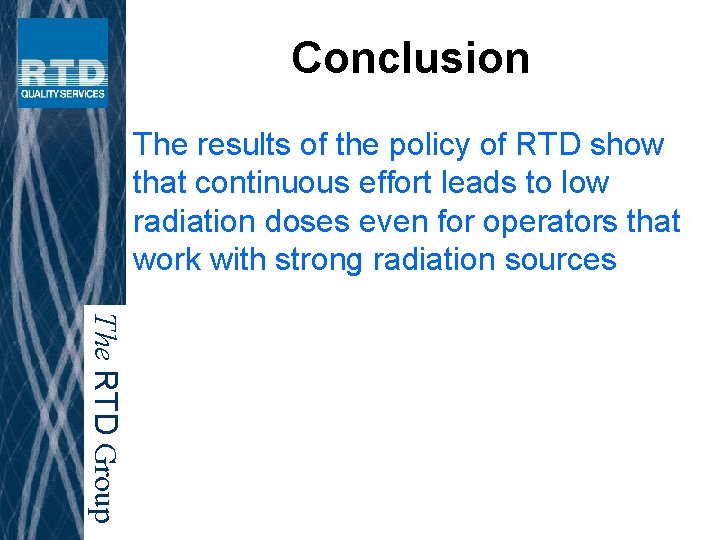 RTD
QUALITY SERVICES

Conclusion

The results of the policy of RTD show that continuous effort leads to low radiation doses even for operators that work with strong radiation sources

The RTD Group